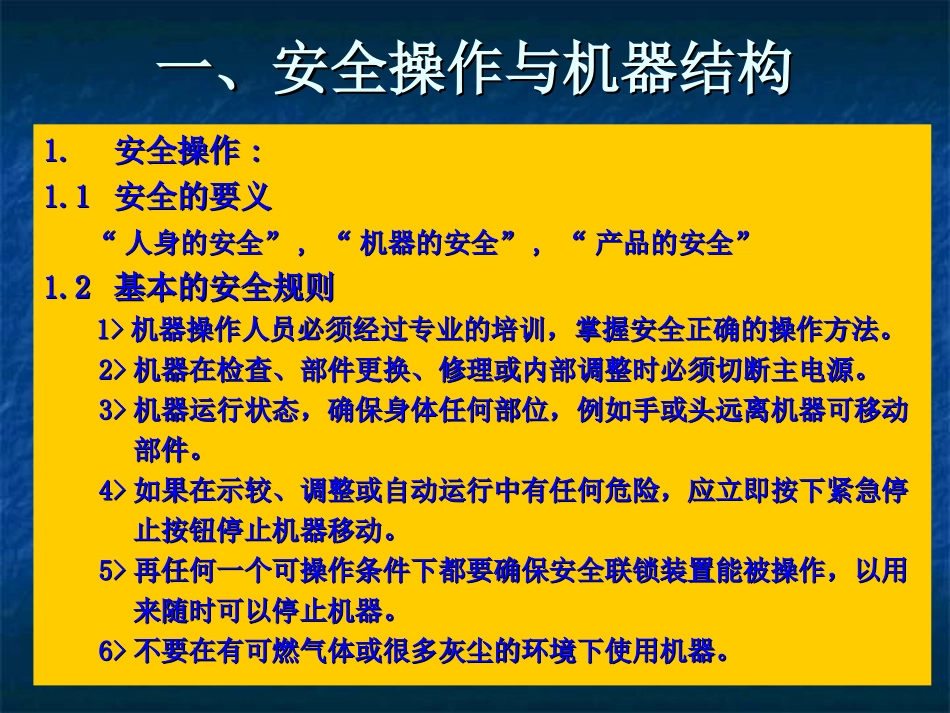 一、安全操作与机器结构

1. 安全操作：

1.1 安全的要义

“人身的安全”，“机器的安全”，“产品的安全”

1.2 基本的安全规则

1> 机器操作人员必须经过专业的培训，掌握安全正确的操作方法。

2> 机器在检查、部件更换、修理或内部调整时必须切断主电源。

3> 机器运行状态，确保身体任何部位，例如手或头远离机器可移动部件。

4> 如果在示较、调整或自动运行中有任何危险，应立即按下紧急停止按钮停止机器移动。

5> 再任何一个可操作条件下都要确保安全联锁装置能被操作，以用来随时可以停止机器。

6> 不要在有可燃气体或很多灰尘的环境下使用机器。